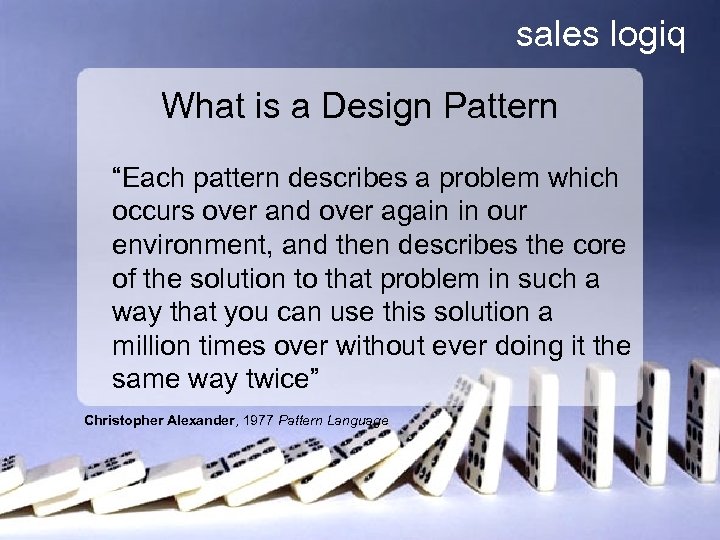 sales logiq

What is a Design Pattern

“Each pattern describes a problem which occurs over and over again in our environment, and then describes the core of the solution to that problem in such a way that you can use this solution a million times over without ever doing it the same way twice”

Christopher Alexander, 1977 Pattern Language